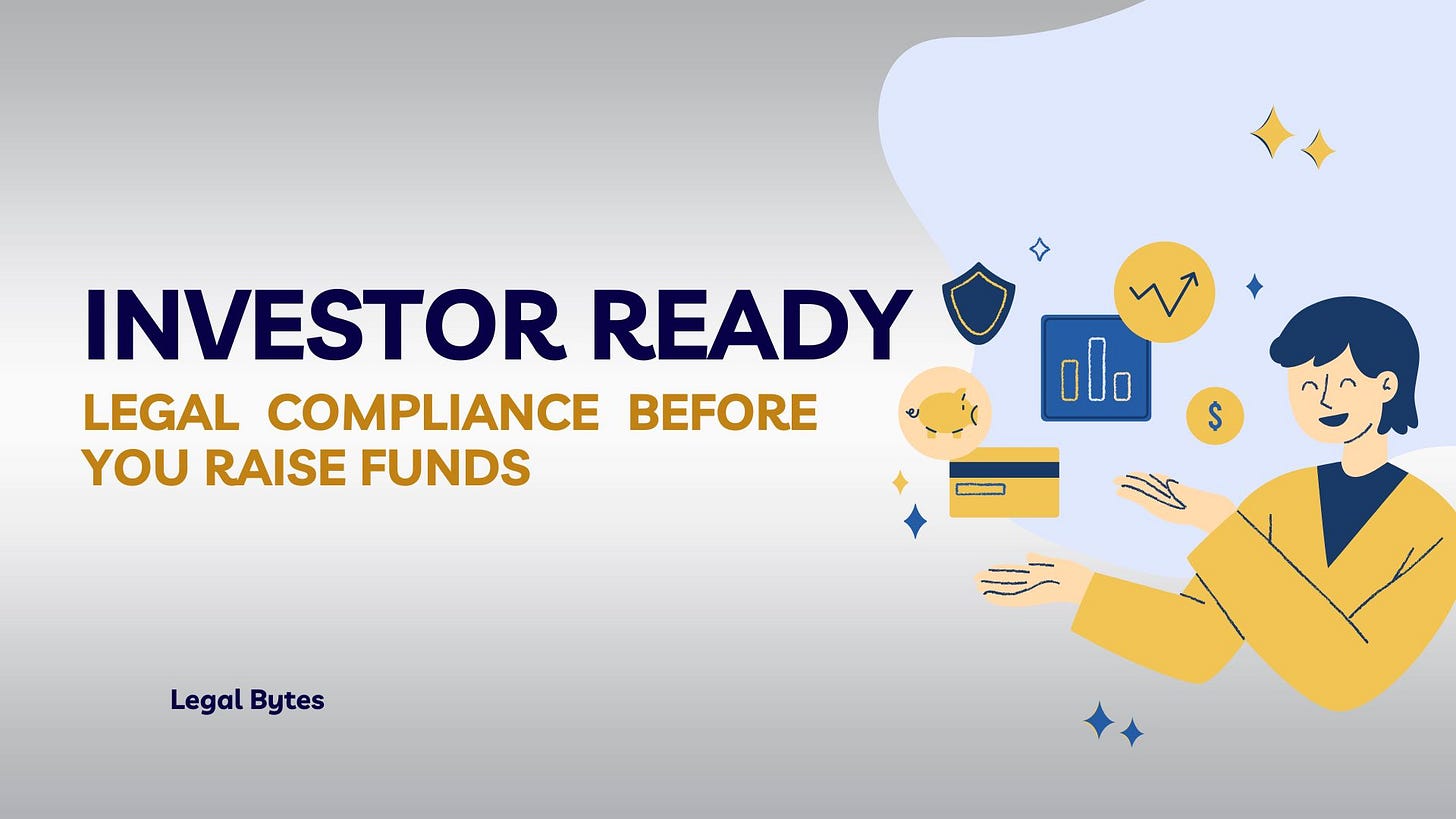 INVESTOR READY

LEGAL COMPLIANCE BEFORE YOU RAISE FUNDS

Legal Bytes

$